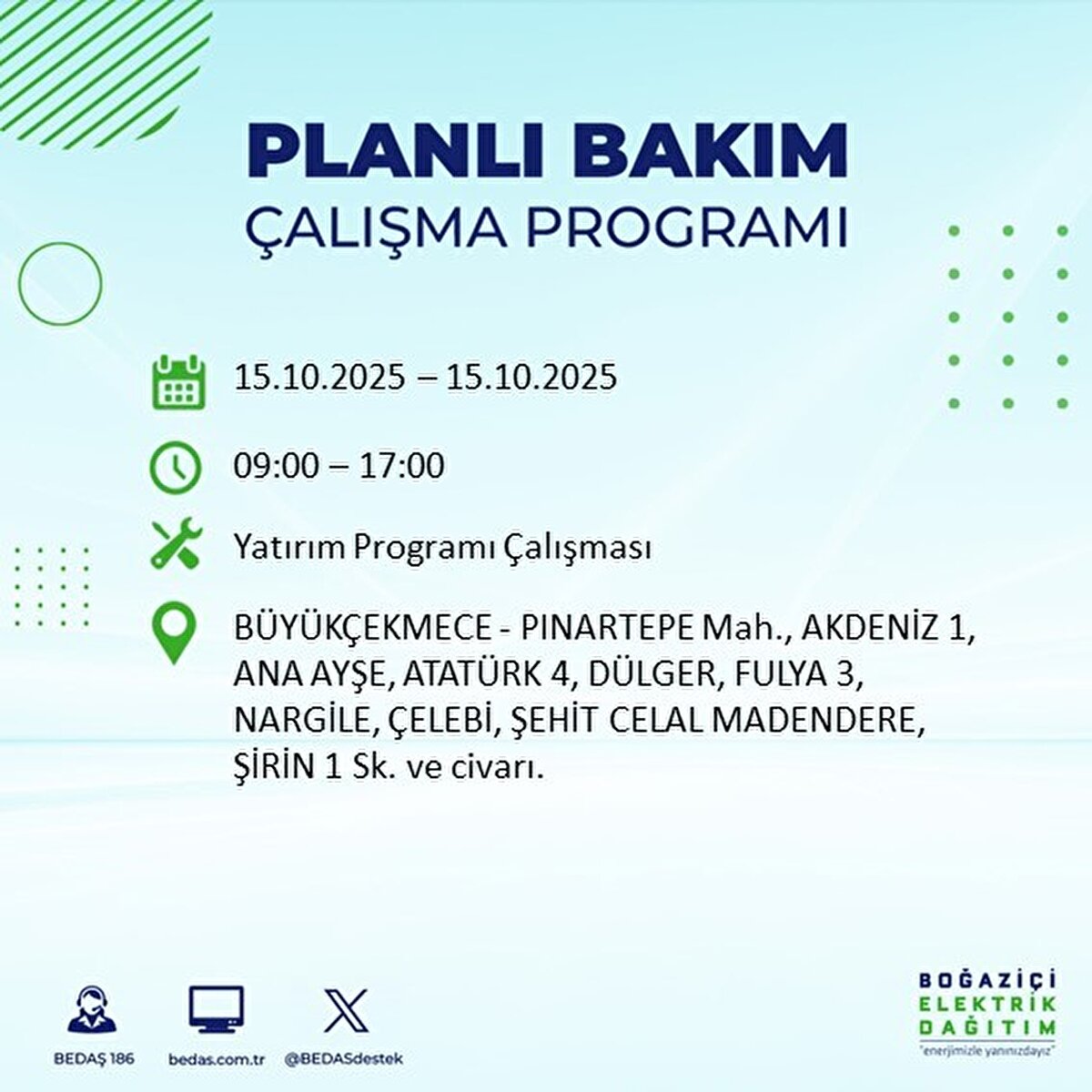 PLANLI BAKIM
ÇALIŞMA PROGRAMI

15.10.2025 – 15.10.2025

09:00 – 17:00

Yatırım Programı Çalışması

BÜYÜKÇEKMECE - PINARTEPE Mah., AKDENİZ 1, ANA AYŞE, ATATÜRK 4, DÜLGER, FULYA 3, NARGİLE, ÇELEBİ, ŞEHİT CELAL MADENDERE, ŞİRİN 1 Sk. ve civarı.

BEDAŞ 186
bedas.com.tr
@BEDASdestek

BOĞAZİÇİ
ELEKTRİK
DAĞITIM
"enerjimizle yanınızdayız"